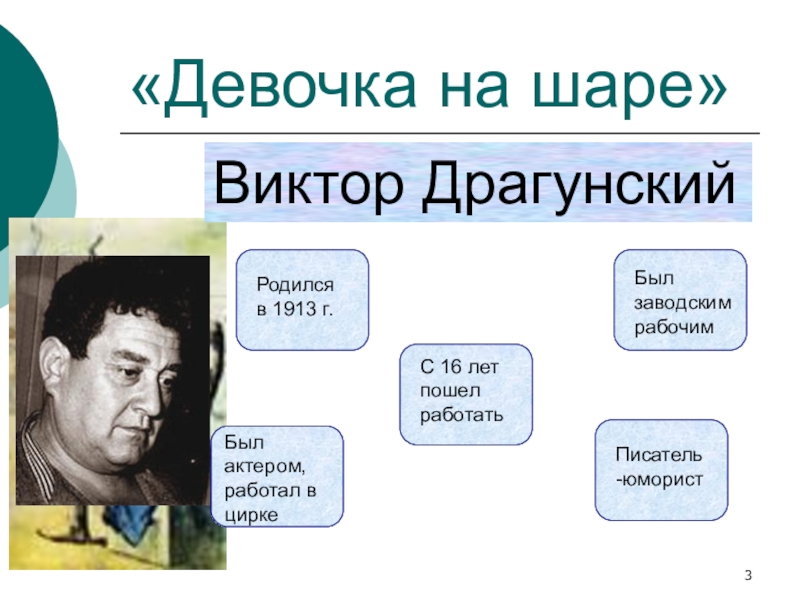 «Девочка на шаре»

Виктор Драгунский

Родился в 1913 г.

Был заводским рабочим

С 16 лет пошел работать

Был актером, работал в цирке

Писатель -юморист

3